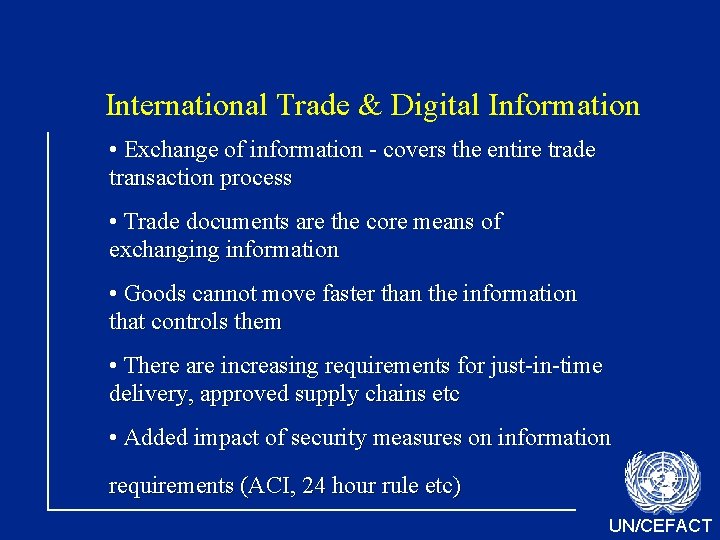 International Trade & Digital Information

• Exchange of information - covers the entire trade transaction process

• Trade documents are the core means of exchanging information

• Goods cannot move faster than the information that controls them

• There are increasing requirements for just-in-time delivery, approved supply chains etc

• Added impact of security measures on information requirements (ACI, 24 hour rule etc)

UN/CEFACT